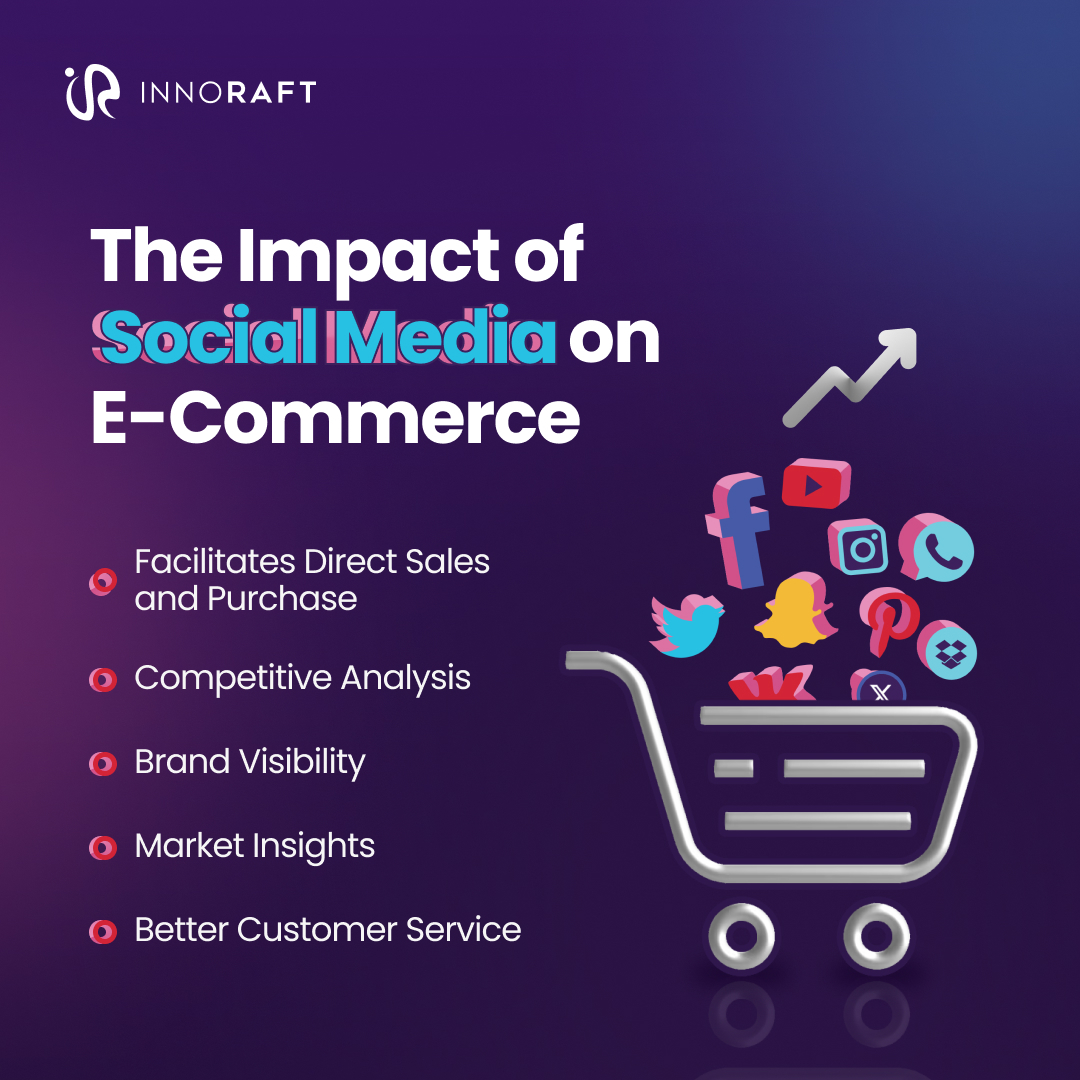 INNORAFT

The Impact of Social Media on E-Commerce

Facilitates Direct Sales and Purchase

Competitive Analysis

Brand Visibility

Market Insights

Better Customer Service